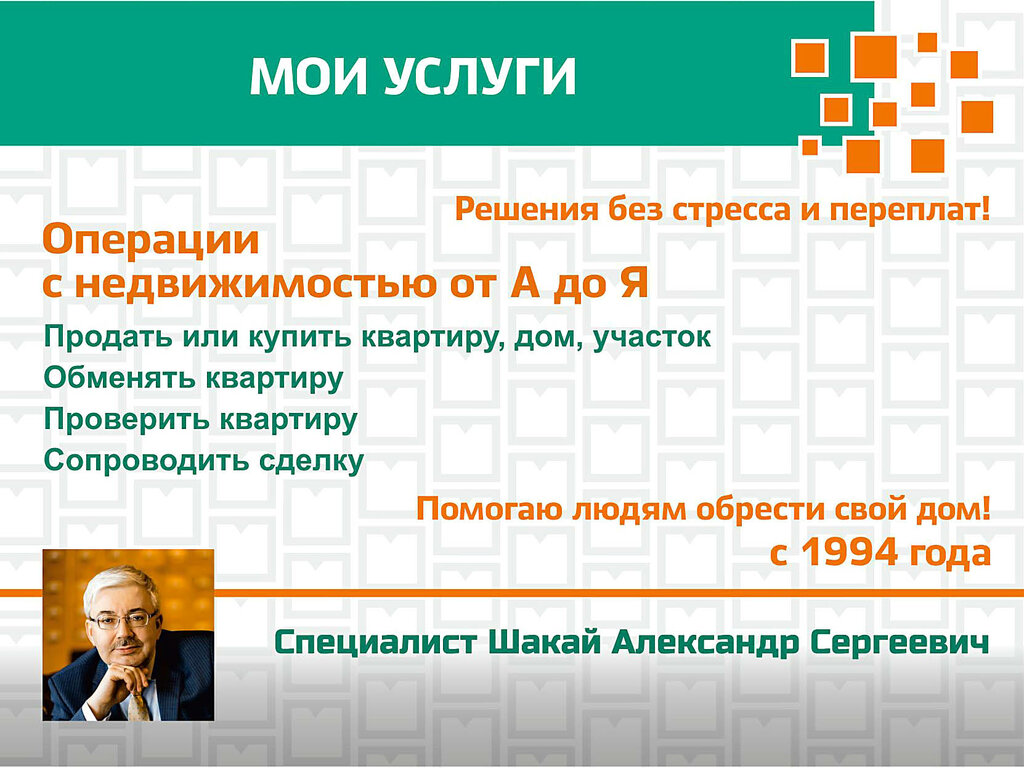 МОИ УСЛУГИ

Решения без стресса и переплат!

Операции
с недвижимостью от А до Я

Продать или купить квартиру, дом, участок
Обменять квартиру
Проверить квартиру
Сопроводить сделку

Помогаю людям обрести свой дом!
с 1994 года

Специалист Шакай Александр Сергеевич